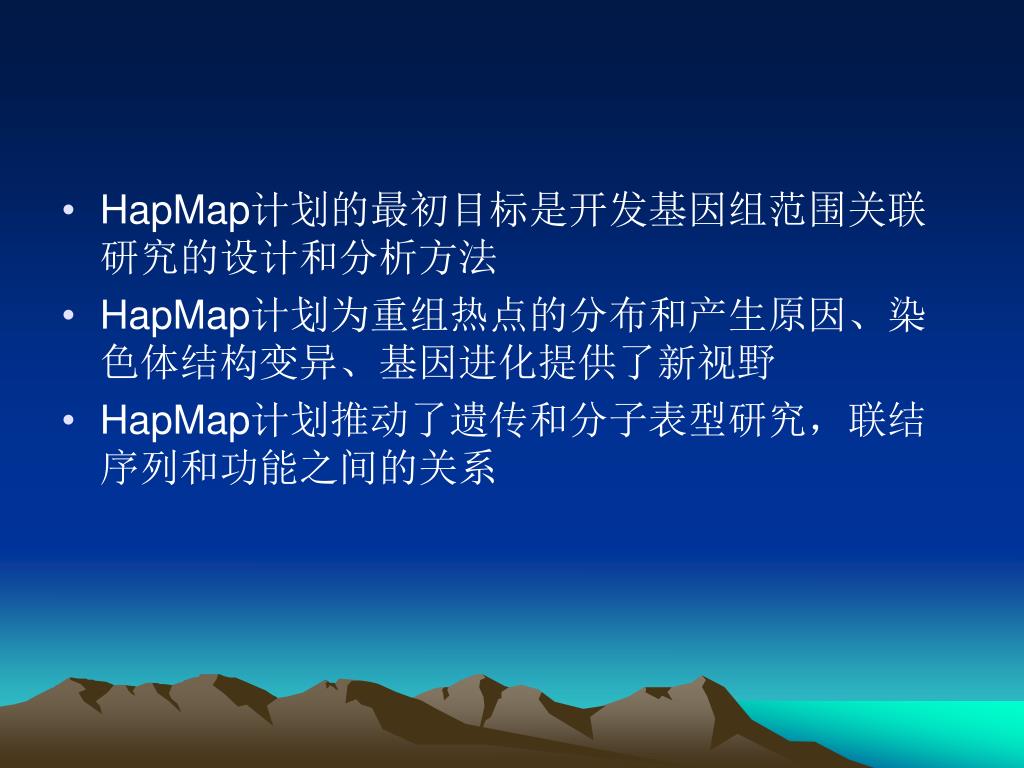 • HapMap计划的最初目标是开发基因组范围关联研究的设计和分析方法
• HapMap计划为重组热点的分布和产生原因、染色体结构变异、基因进化提供了新视野
• HapMap计划推动了遗传和分子表型研究，联结序列和功能之间的关系